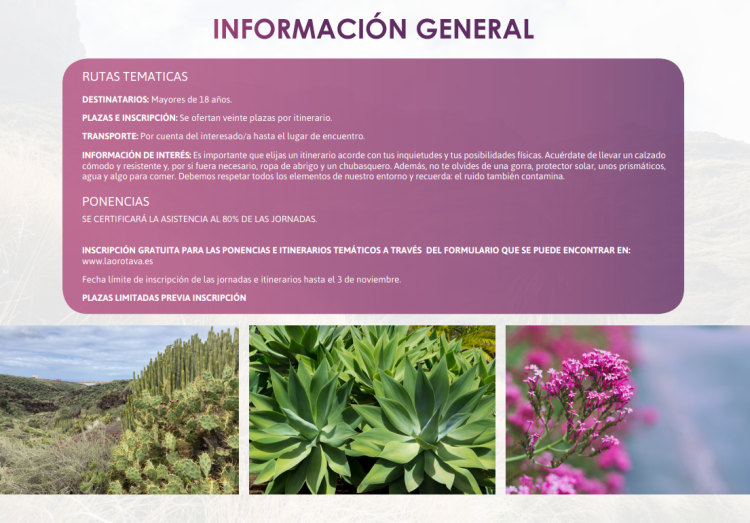 INFORMACIÓN GENERAL

RUTAS TEMATICAS

DESTINATARIOS: Mayores de 18 años.

PLAZAS E INSCRIPCIÓN: Se ofertan veinte plazas por itinerario.

TRANSPORTE: Por cuenta del interesado/a hasta el lugar de encuentro.

INFORMACIÓN DE INTERÉS: Es importante que elijas un itinerario acorde con tus inquietudes y tus posibilidades físicas. Acuérdate de llevar un calzado cómodo y resistente y, por si fuera necesario, ropa de abrigo y un chubasquero. Además, no te olvides de una gorra, protector solar, unos prismáticos, agua y algo para comer. Debemos respetar todos los elementos de nuestro entorno y recuerda: el ruido también contamina.

PONENCIAS

SE CERTIFICARÁ LA ASISTENCIA AL 80% DE LAS JORNADAS.

INSCRIPCIÓN GRATUITA PARA LAS PONENCIAS E ITINERARIOS TEMÁTICOS A TRAVÉS DEL FORMULARIO QUE SE PUEDE ENCONTRAR EN:
www.laorotava.es

Fecha límite de inscripción de las jornadas e itinerarios hasta el 3 de noviembre.

PLAZAS LIMITADAS PREVIA INSCRIPCIÓN